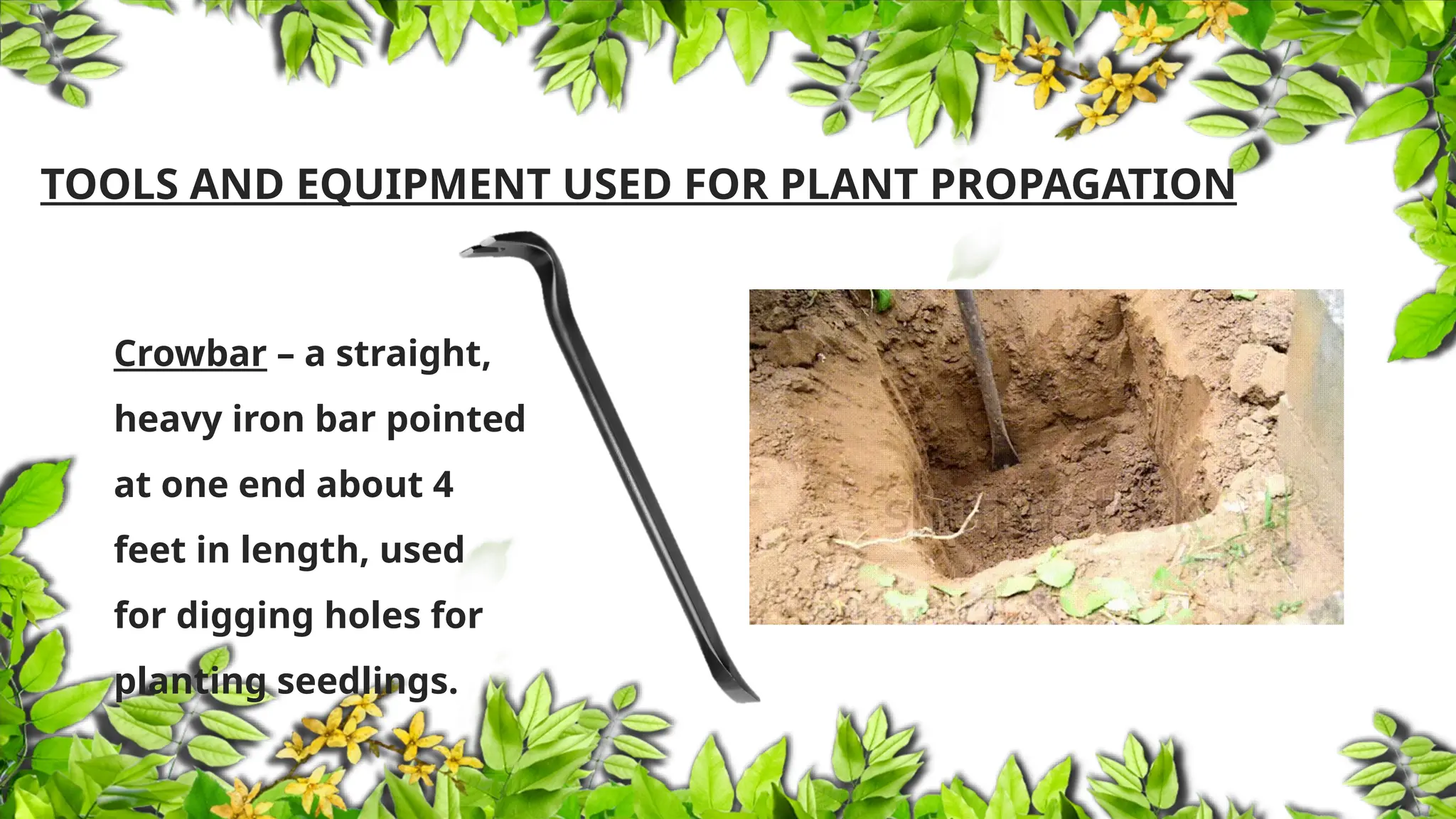 TOOLS AND EQUIPMENT USED FOR PLANT PROPAGATION

Crowbar – a straight, heavy iron bar pointed at one end about 4 feet in length, used for digging holes for planting seedlings.